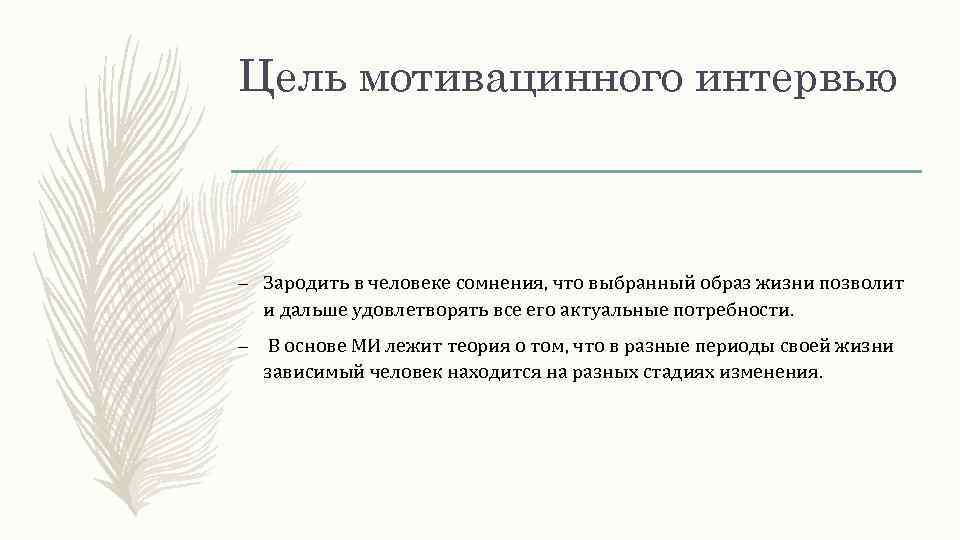 Цель мотивацинного интервью

– Зародить в человеке сомнения, что выбранный образ жизни позволит и дальше удовлетворять все его актуальные потребности.

– В основе МИ лежит теория о том, что в разные периоды своей жизни зависимый человек находится на разных стадиях изменения.